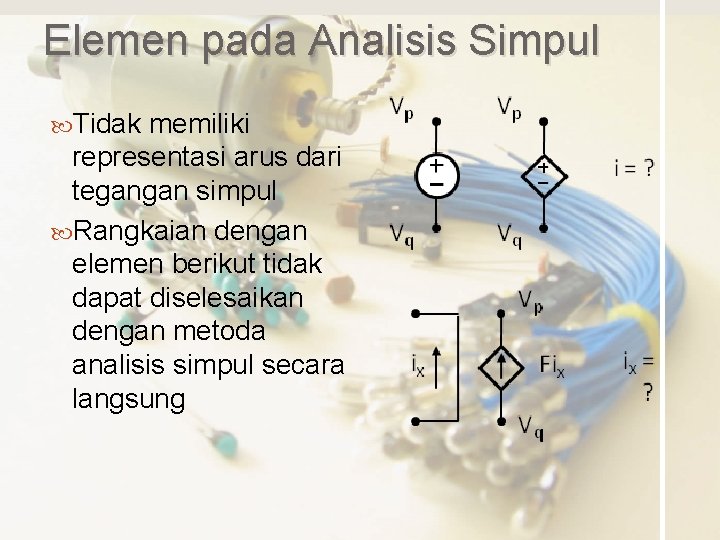 Elemen pada Analisis Simpul

Tidak memiliki representasi arus dari tegangan simpul

Rangkaian dengan elemen berikut tidak dapat diselesaikan dengan metoda analisis simpul secara langsung

$V_p$ $V_p$

+ − + −

i = ?

$V_q$ $V_q$

$V_p$

$i_x$ $Fi_x$

$i_x$ = ?

$V_q$